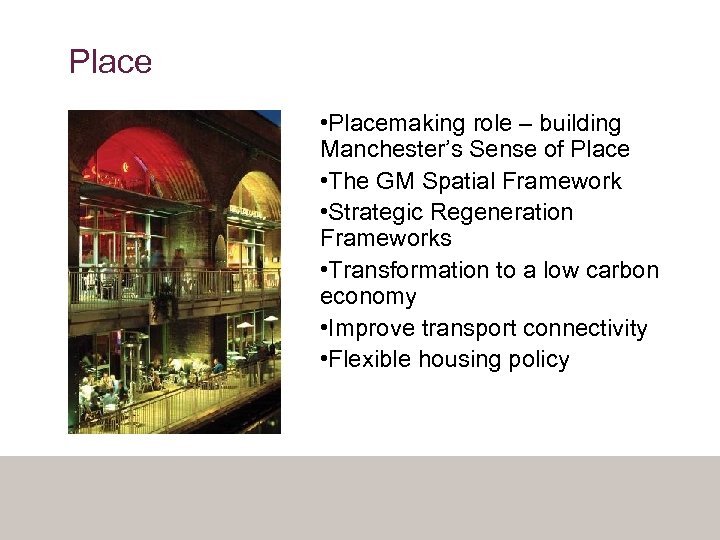 Place

•Placemaking role – building Manchester's Sense of Place
•The GM Spatial Framework
•Strategic Regeneration Frameworks
•Transformation to a low carbon economy
•Improve transport connectivity
•Flexible housing policy